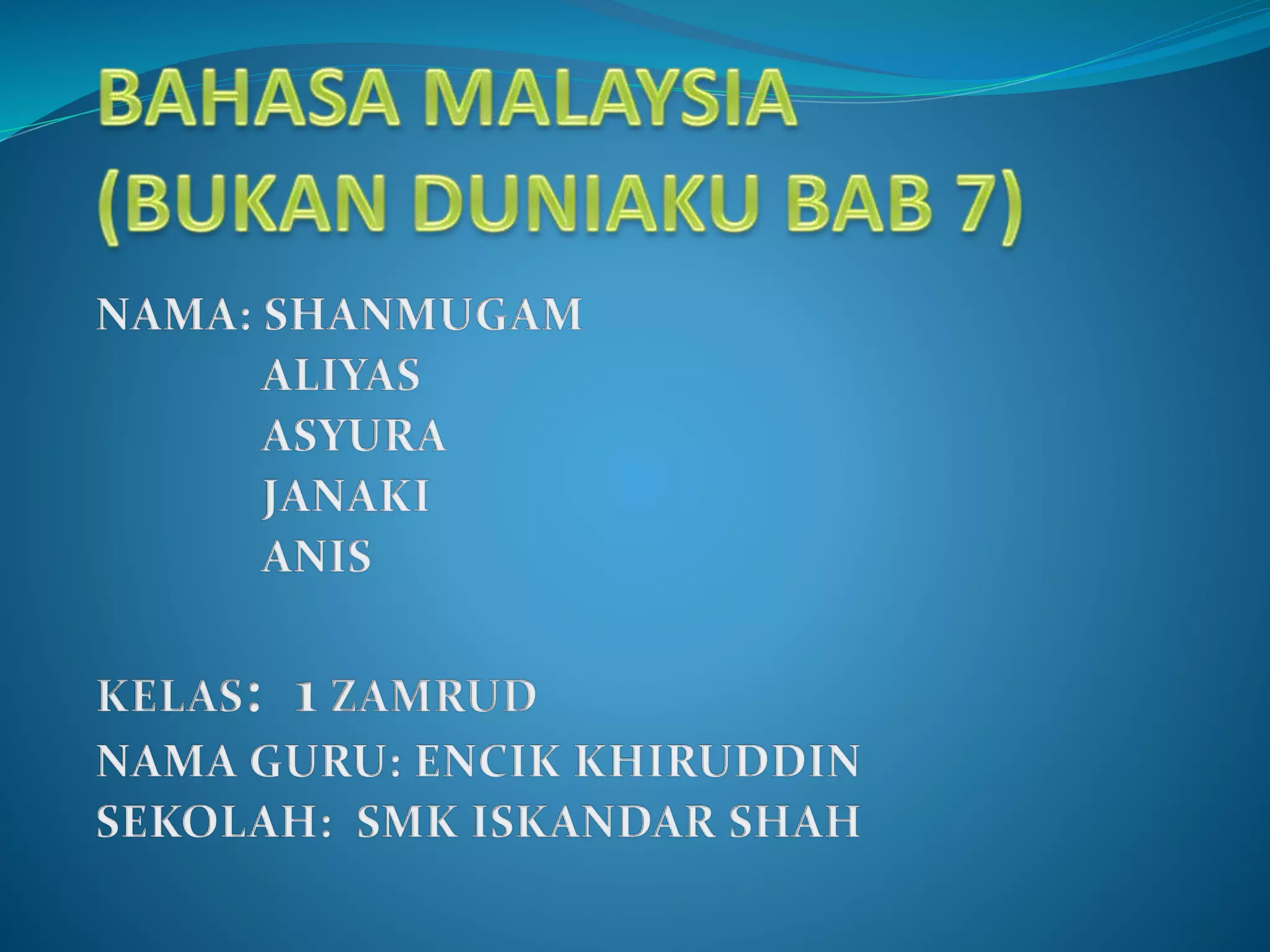 BAHASA MALAYSIA (BUKAN DUNIAKU BAB 7)

NAMA: SHANMUGAM
ALIYAS
ASYURA
JANAKI
ANIS

KELAS: 1 ZAMRUD
NAMA GURU: ENCIK KHIRUDDIN
SEKOLAH: SMK ISKANDAR SHAH